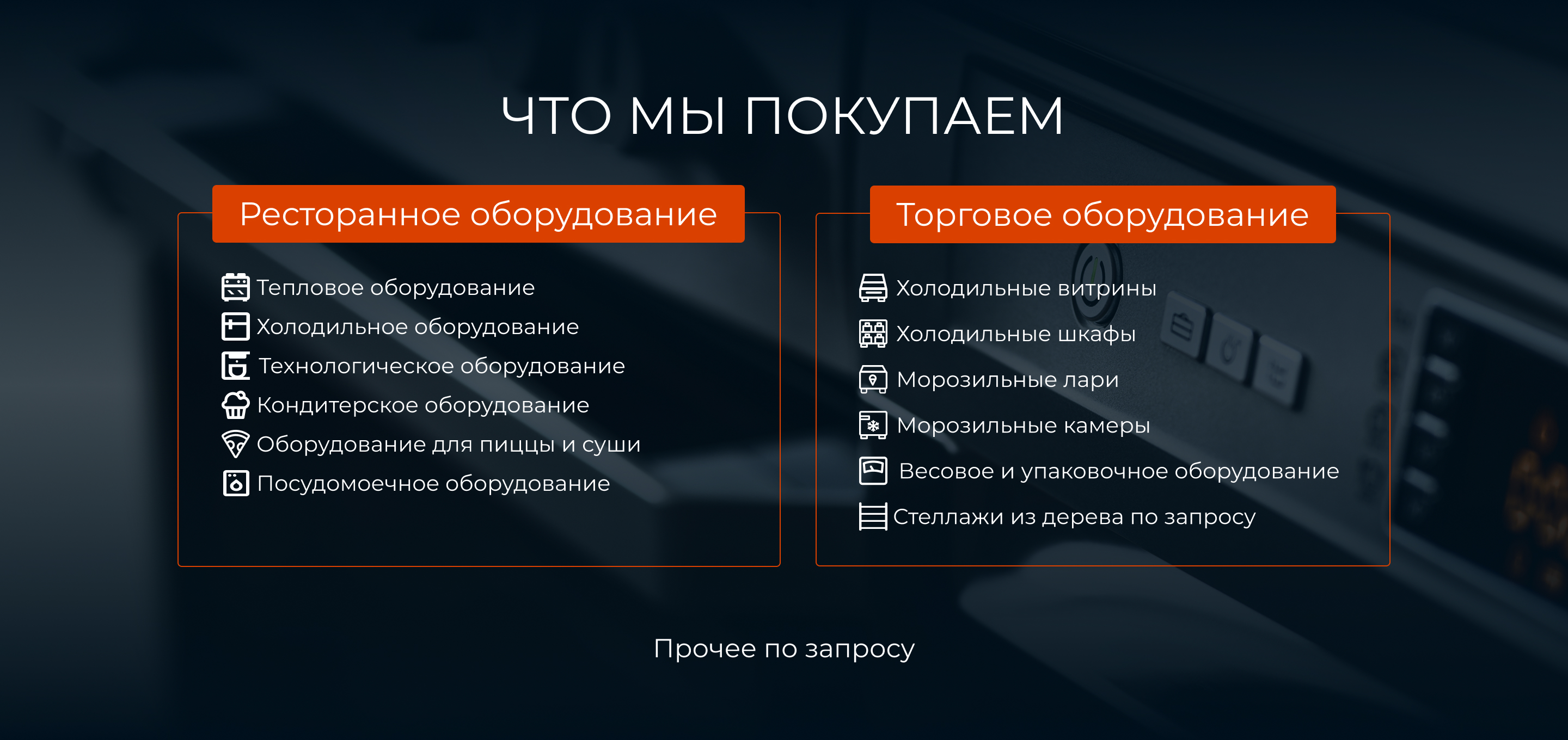 ЧТО МЫ ПОКУПАЕМ

Ресторанное оборудование

Тепловое оборудование
Холодильное оборудование
Технологическое оборудование
Кондитерское оборудование
Оборудование для пиццы и суши
Посудомоечное оборудование

Торговое оборудование

Холодильные витрины
Холодильные шкафы
Морозильные лари
Морозильные камеры
Весовое и упаковочное оборудование
Стеллажи из дерева по запросу

Прочее по запросу